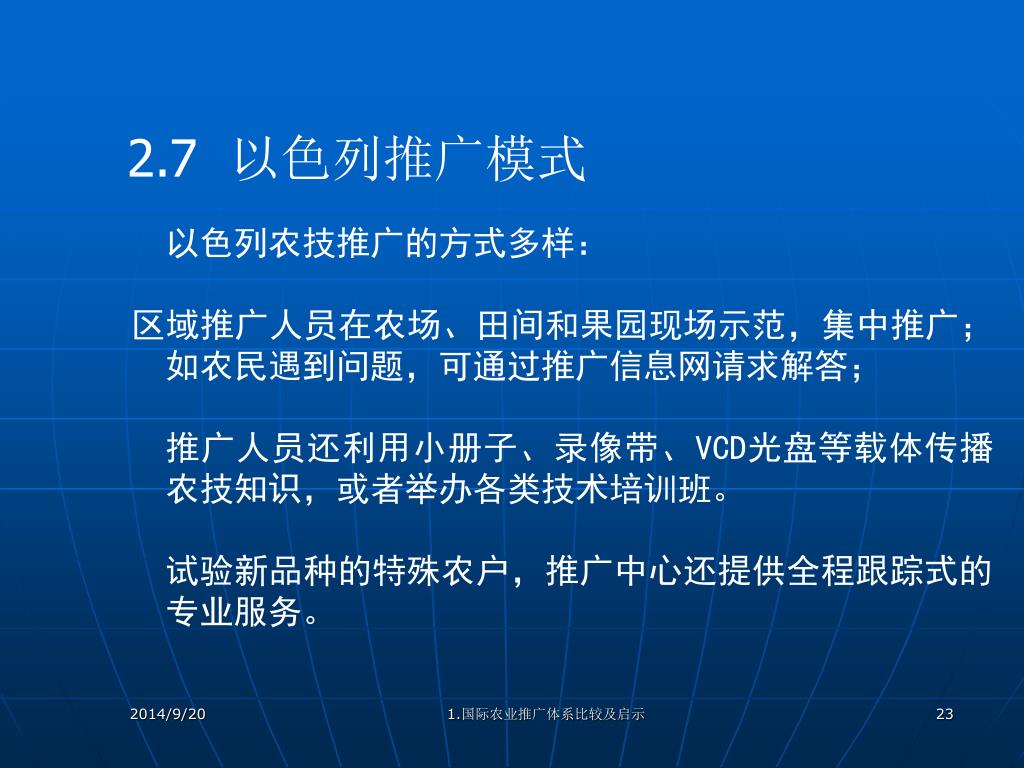 2.7 以色列推广模式

以色列农技推广的方式多样：

区域推广人员在农场、田间和果园现场示范，集中推广；如农民遇到问题，可通过推广信息网请求解答；

推广人员还利用小册子、录像带、VCD光盘等载体传播农技知识，或者举办各类技术培训班。

试验新品种的特殊农户，推广中心还提供全程跟踪式的专业服务。

2014/9/20

1.国际农业推广体系比较及启示

23